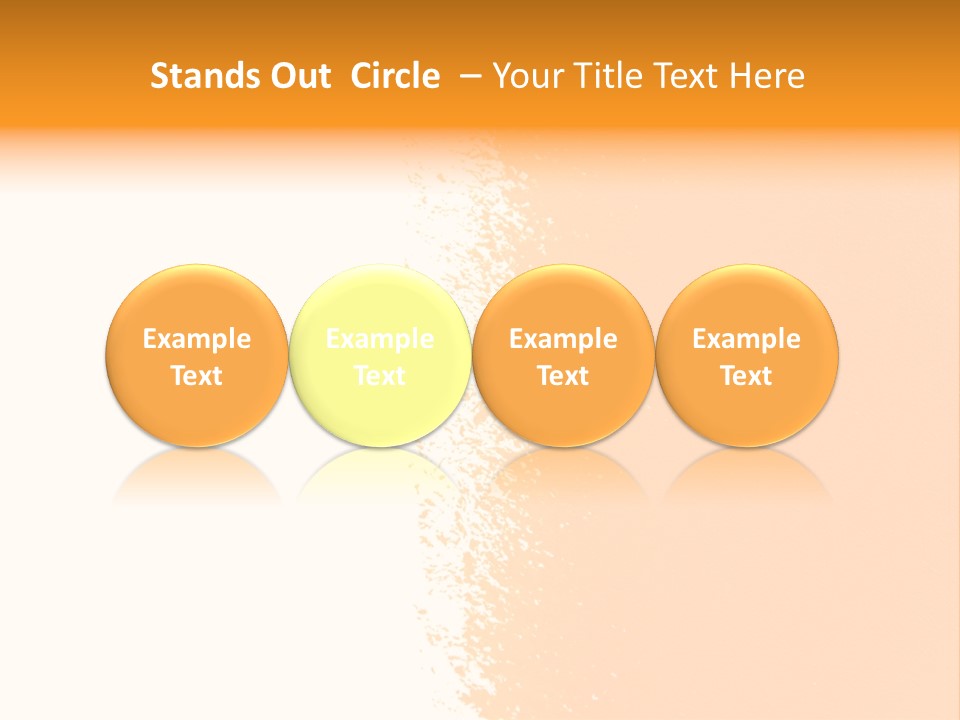 Stands Out Circle – Your Title Text Here

Example Text

Example Text

Example Text

Example Text